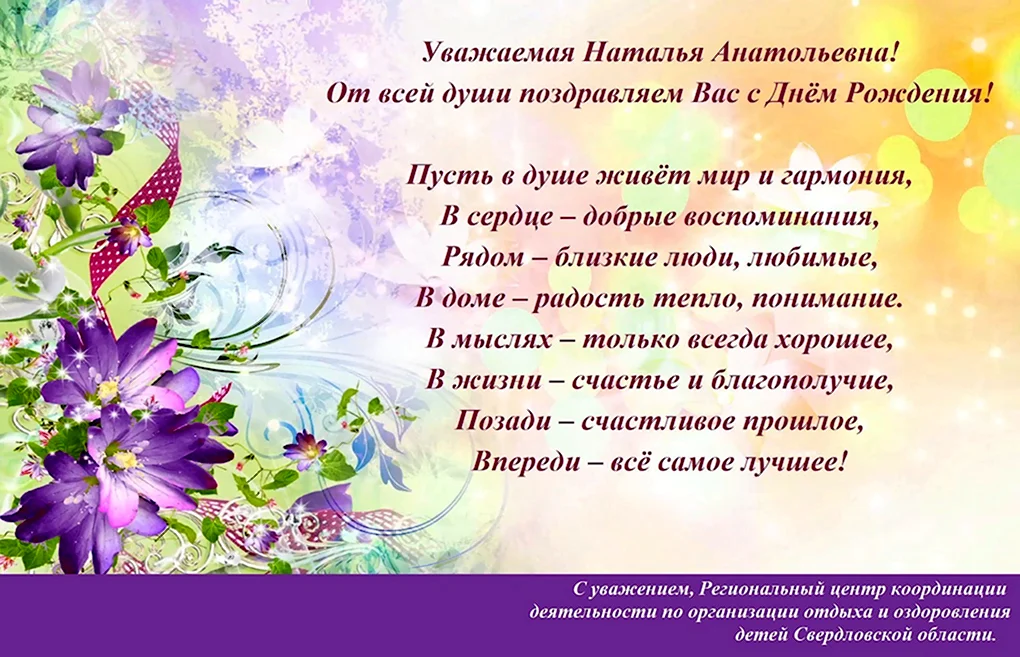 Уважаемая Наталья Анатольевна!
От всей души поздравляем Вас с Днём Рождения!

Пусть в душе живёт мир и гармония,
В сердце – добрые воспоминания,
Рядом – близкие люди, любимые,
В доме – радость тепло, понимание.
В мыслях – только всегда хорошее,
В жизни – счастье и благополучие,
Позади – счастливое прошлое,
Впереди – всё самое лучшее!

С уважением, Региональный центр координации деятельности по организации отдыха и оздоровления детей Свердловской области.